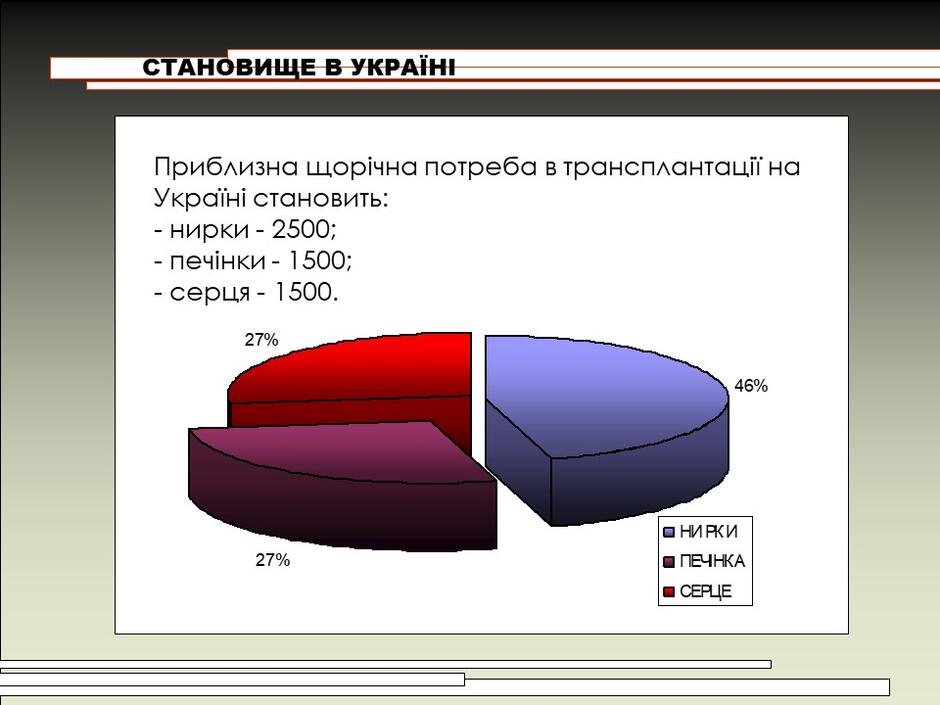 СТАНОВИЩЕ В УКРАЇНІ

Приблизна щорічна потреба в трансплантації на Україні становить:
- нирки - 2500;
- печінки - 1500;
- серця - 1500.

27%

46%

27%

НИРКИ
ПЕЧІНКА
СЕРЦЕ